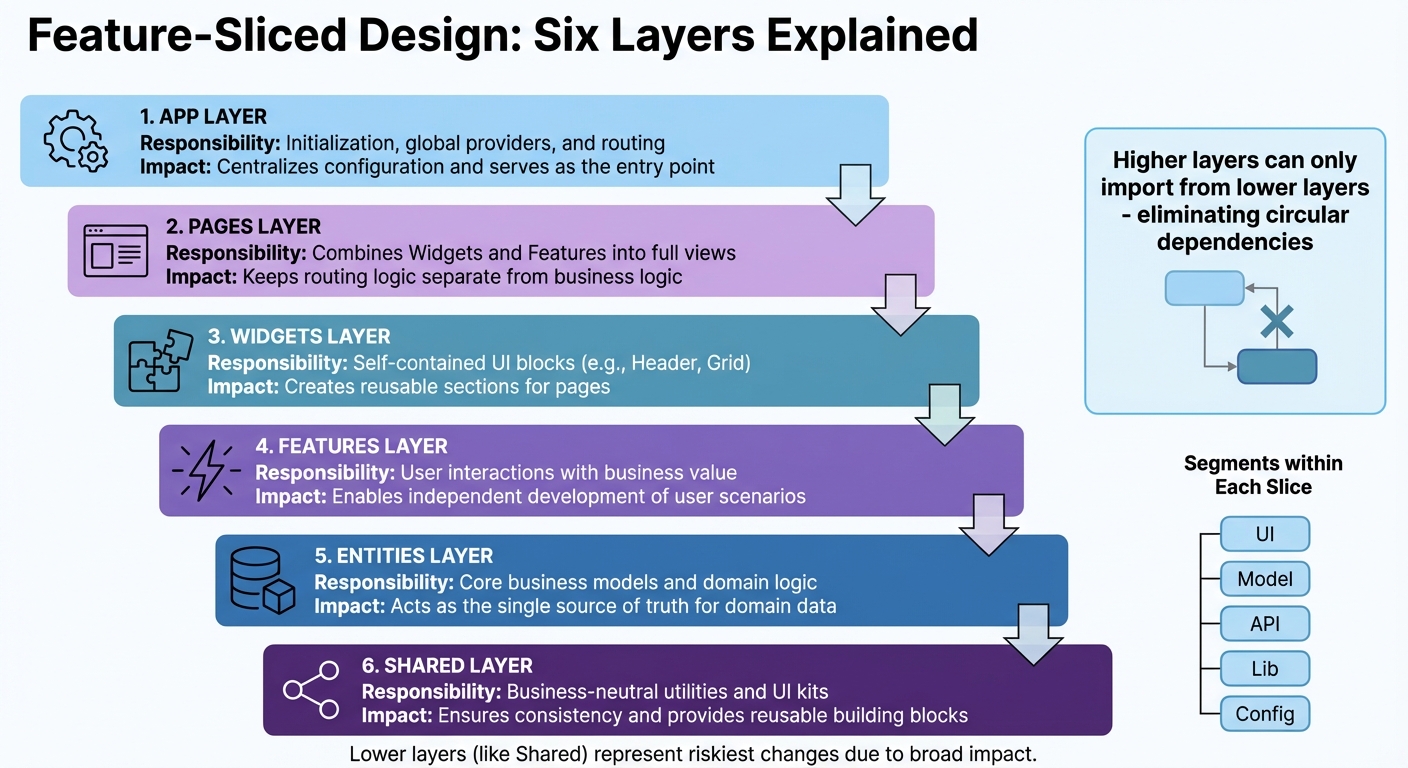 Feature-Sliced Design: Six Layers Explained

1. APP LAYER
Responsibility: Initialization, global providers, and routing
Impact: Centralizes configuration and serves as the entry point

2. PAGES LAYER
Responsibility: Combines Widgets and Features into full views
Impact: Keeps routing logic separate from business logic

3. WIDGETS LAYER
Responsibility: Self-contained UI blocks (e.g., Header, Grid)
Impact: Creates reusable sections for pages

4. FEATURES LAYER
Responsibility: User interactions with business value
Impact: Enables independent development of user scenarios

5. ENTITIES LAYER
Responsibility: Core business models and domain logic
Impact: Acts as the single source of truth for domain data

6. SHARED LAYER
Responsibility: Business-neutral utilities and UI kits
Impact: Ensures consistency and provides reusable building blocks

Lower layers (like Shared) represent riskiest changes due to broad impact.

Higher layers can only import from lower layers - eliminating circular dependencies

Segments within Each Slice
UI
Model
API
Lib
Config